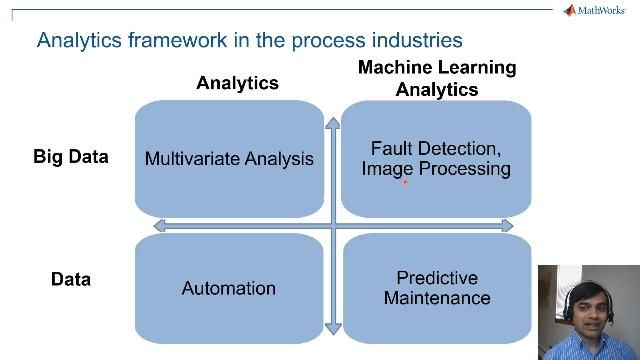 MathWorks

Analytics framework in the process industries

Analytics

Machine Learning Analytics

Big Data

Multivariate Analysis

Fault Detection, Image Processing

Data

Automation

Predictive Maintenance